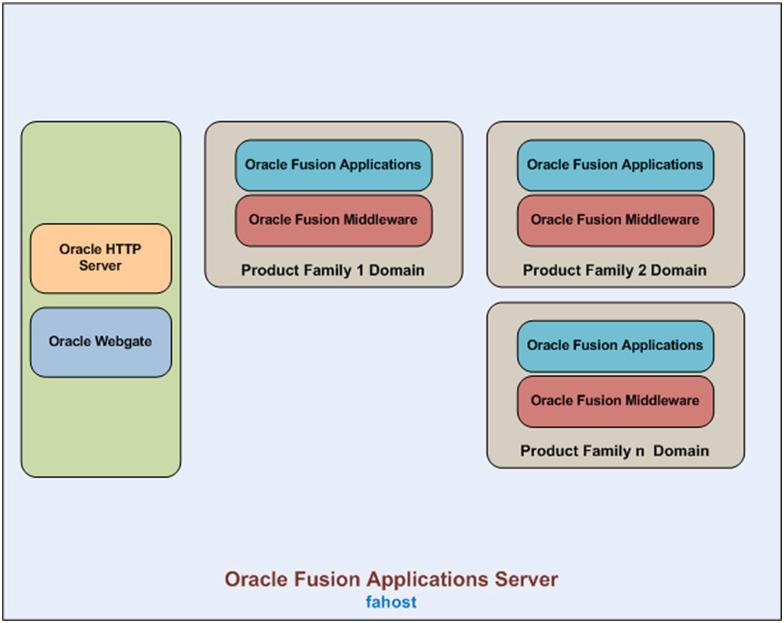 Oracle HTTP Server

Oracle Webgate

Oracle Fusion Applications

Oracle Fusion Middleware

Product Family 1 Domain

Oracle Fusion Applications

Oracle Fusion Middleware

Product Family 2 Domain

Oracle Fusion Applications

Oracle Fusion Middleware

Product Family n Domain

Oracle Fusion Applications Server

fahost